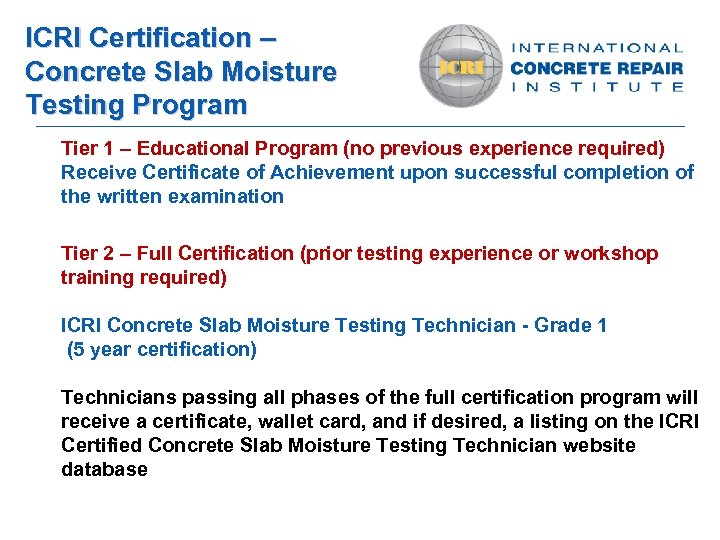 ICRI Certification – Concrete Slab Moisture Testing Program

ICRI

INTERNATIONAL
CONCRETE REPAIR
INSTITUTE

Tier 1 – Educational Program (no previous experience required)
Receive Certificate of Achievement upon successful completion of the written examination

Tier 2 – Full Certification (prior testing experience or workshop training required)

ICRI Concrete Slab Moisture Testing Technician - Grade 1
(5 year certification)

Technicians passing all phases of the full certification program will receive a certificate, wallet card, and if desired, a listing on the ICRI Certified Concrete Slab Moisture Testing Technician website database